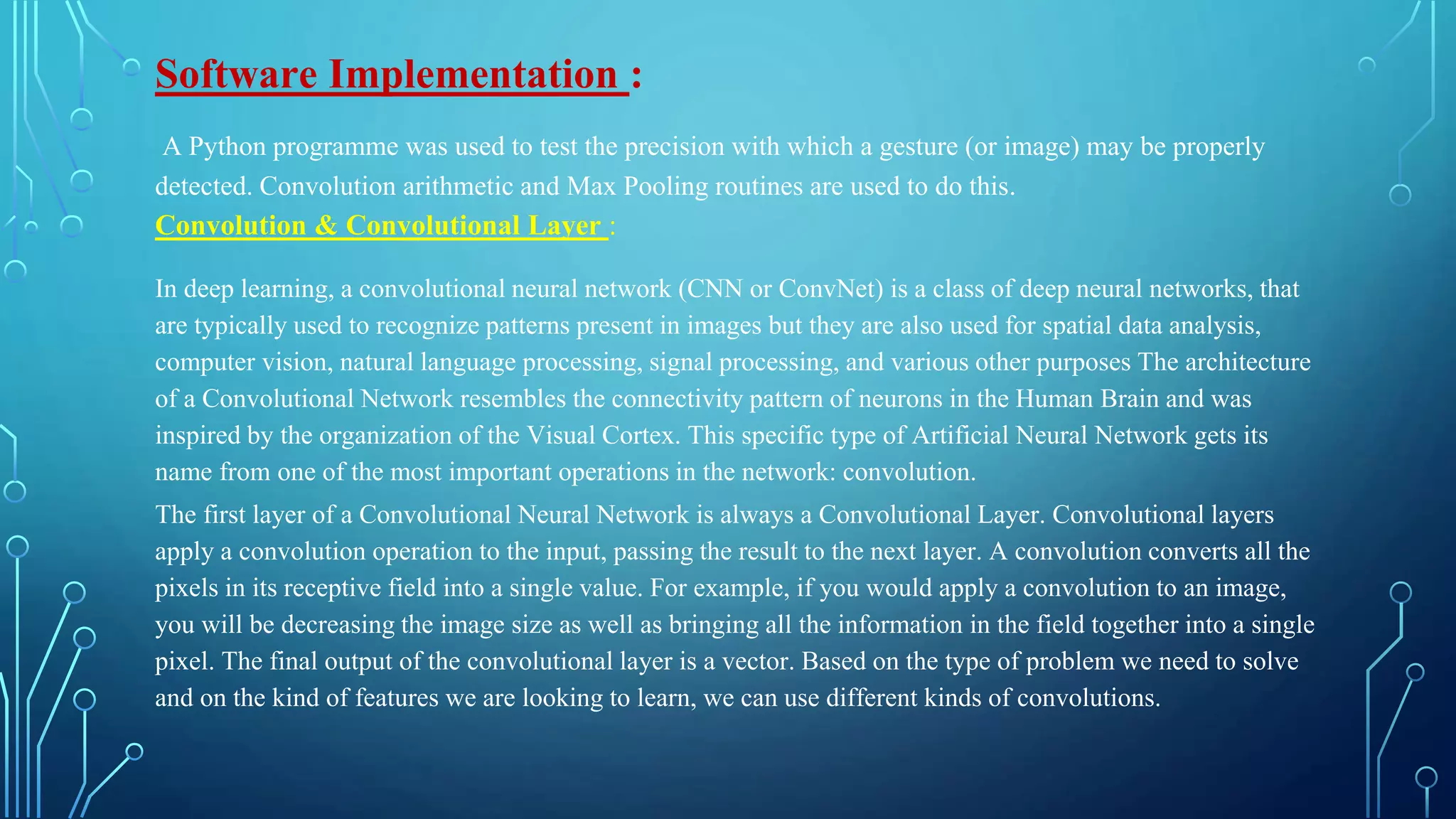 Software Implementation :

A Python programme was used to test the precision with which a gesture (or image) may be properly detected. Convolution arithmetic and Max Pooling routines are used to do this.

Convolution & Convolutional Layer :

In deep learning, a convolutional neural network (CNN or ConvNet) is a class of deep neural networks, that are typically used to recognize patterns present in images but they are also used for spatial data analysis, computer vision, natural language processing, signal processing, and various other purposes The architecture of a Convolutional Network resembles the connectivity pattern of neurons in the Human Brain and was inspired by the organization of the Visual Cortex. This specific type of Artificial Neural Network gets its name from one of the most important operations in the network: convolution.

The first layer of a Convolutional Neural Network is always a Convolutional Layer. Convolutional layers apply a convolution operation to the input, passing the result to the next layer. A convolution converts all the pixels in its receptive field into a single value. For example, if you would apply a convolution to an image, you will be decreasing the image size as well as bringing all the information in the field together into a single pixel. The final output of the convolutional layer is a vector. Based on the type of problem we need to solve and on the kind of features we are looking to learn, we can use different kinds of convolutions.